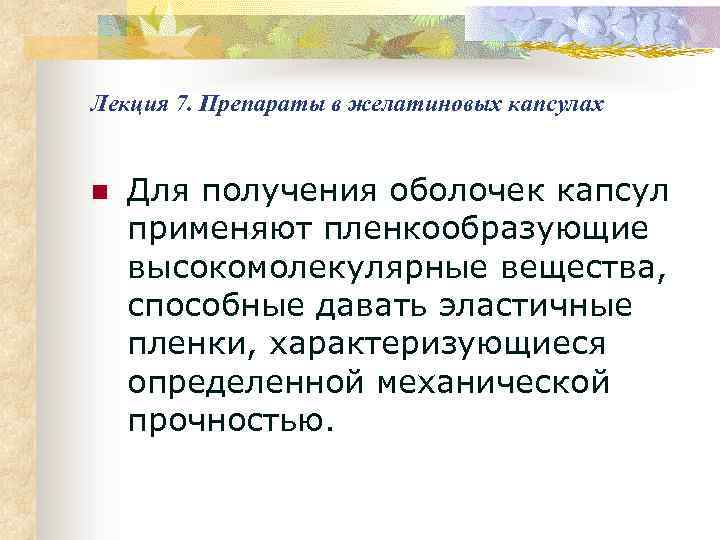 Лекция 7. Препараты в желатиновых капсулах

Для получения оболочек капсул применяют пленкообразующие высокомолекулярные вещества, способные давать эластичные пленки, характеризующиеся определенной механической прочностью.